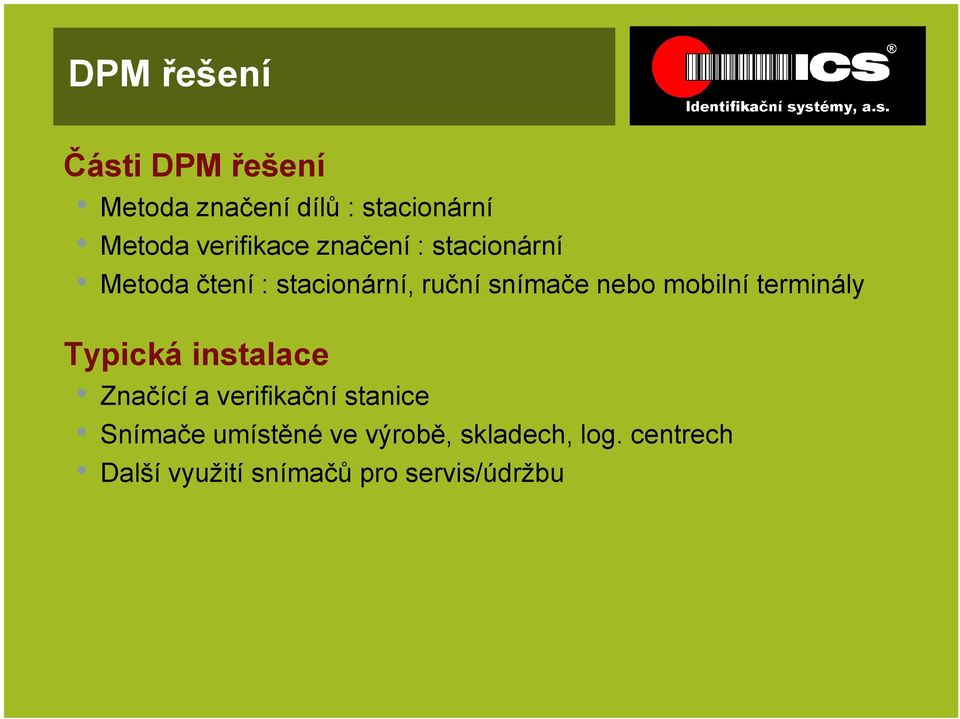 DPM řešení

ICS®
Identifikační systémy, a.s.

Části DPM řešení
• Metoda značení dílů : stacionární
• Metoda verifikace značení : stacionární
• Metoda čtení : stacionární, ruční snímače nebo mobilní terminály

Typická instalace
• Značící a verifikační stanice
• Snímače umístěné ve výrobě, skladech, log. centrech
• Další využití snímačů pro servis/údržbu